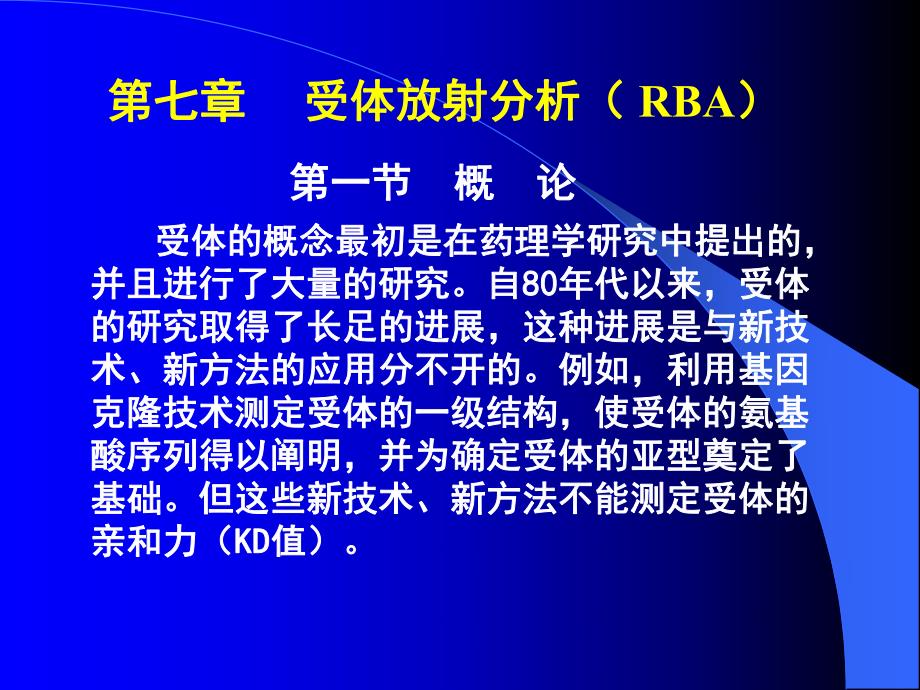 第七章　受体放射分析（ RBA）

第一节　概　论

受体的概念最初是在药理学研究中提出的，并且进行了大量的研究。自80年代以来，受体的研究取得了长足的进展，这种进展是与新技术、新方法的应用分不开的。例如，利用基因克隆技术测定受体的一级结构，使受体的氨基酸序列得以阐明，并为确定受体的亚型奠定了基础。但这些新技术、新方法不能测定受体的亲和力（KD值）。